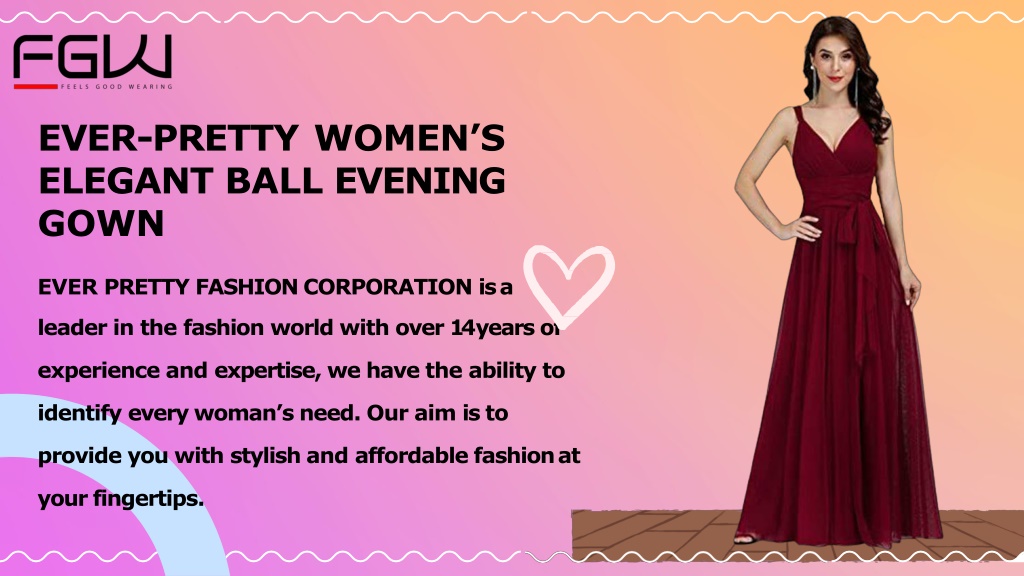 FGW
FEELS GOOD WEARING

EVER-PRETTY WOMEN'S ELEGANT BALL EVENING GOWN

EVER PRETTY FASHION CORPORATION is a leader in the fashion world with over 14years of experience and expertise, we have the ability to identify every woman's need. Our aim is to provide you with stylish and affordable fashion at your fingertips.